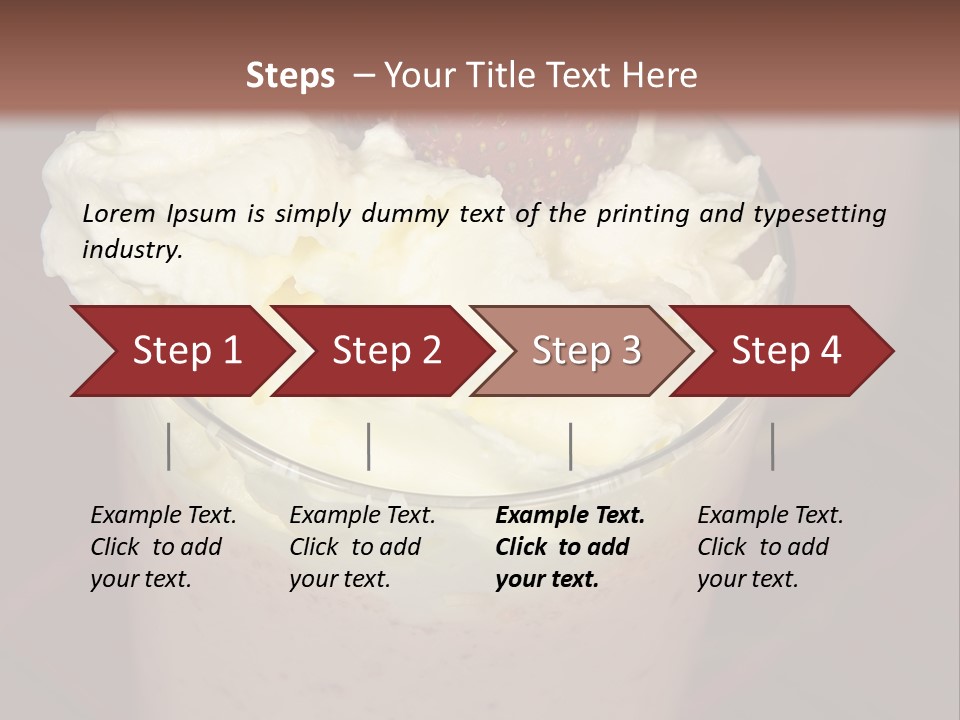 Steps – Your Title Text Here

Lorem Ipsum is simply dummy text of the printing and typesetting industry.

Step 1

Step 2

Step 3

Step 4

Example Text. Click to add your text.

Example Text. Click to add your text.

Example Text. Click to add your text.

Example Text. Click to add your text.